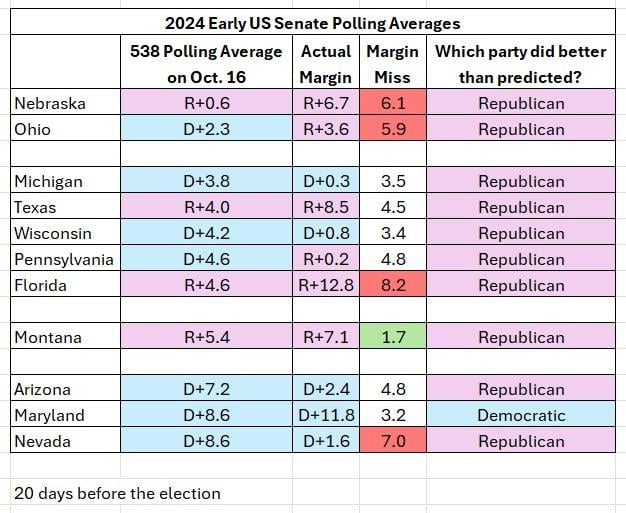 2024 Early US Senate Polling Averages

| | 538 Polling Average on Oct. 16 | Actual Margin | Margin Miss | Which party did better than predicted? |
|---|---|---|---|---|
| Nebraska | R+0.6 | R+6.7 | 6.1 | Republican |
| Ohio | D+2.3 | R+3.6 | 5.9 | Republican |
| | | | | |
| Michigan | D+3.8 | D+0.3 | 3.5 | Republican |
| Texas | R+4.0 | R+8.5 | 4.5 | Republican |
| Wisconsin | D+4.2 | D+0.8 | 3.4 | Republican |
| Pennsylvania | D+4.6 | R+0.2 | 4.8 | Republican |
| Florida | R+4.6 | R+12.8 | 8.2 | Republican |
| | | | | |
| Montana | R+5.4 | R+7.1 | 1.7 | Republican |
| | | | | |
| Arizona | D+7.2 | D+2.4 | 4.8 | Republican |
| Maryland | D+8.6 | D+11.8 | 3.2 | Democratic |
| Nevada | D+8.6 | D+1.6 | 7.0 | Republican |

20 days before the election